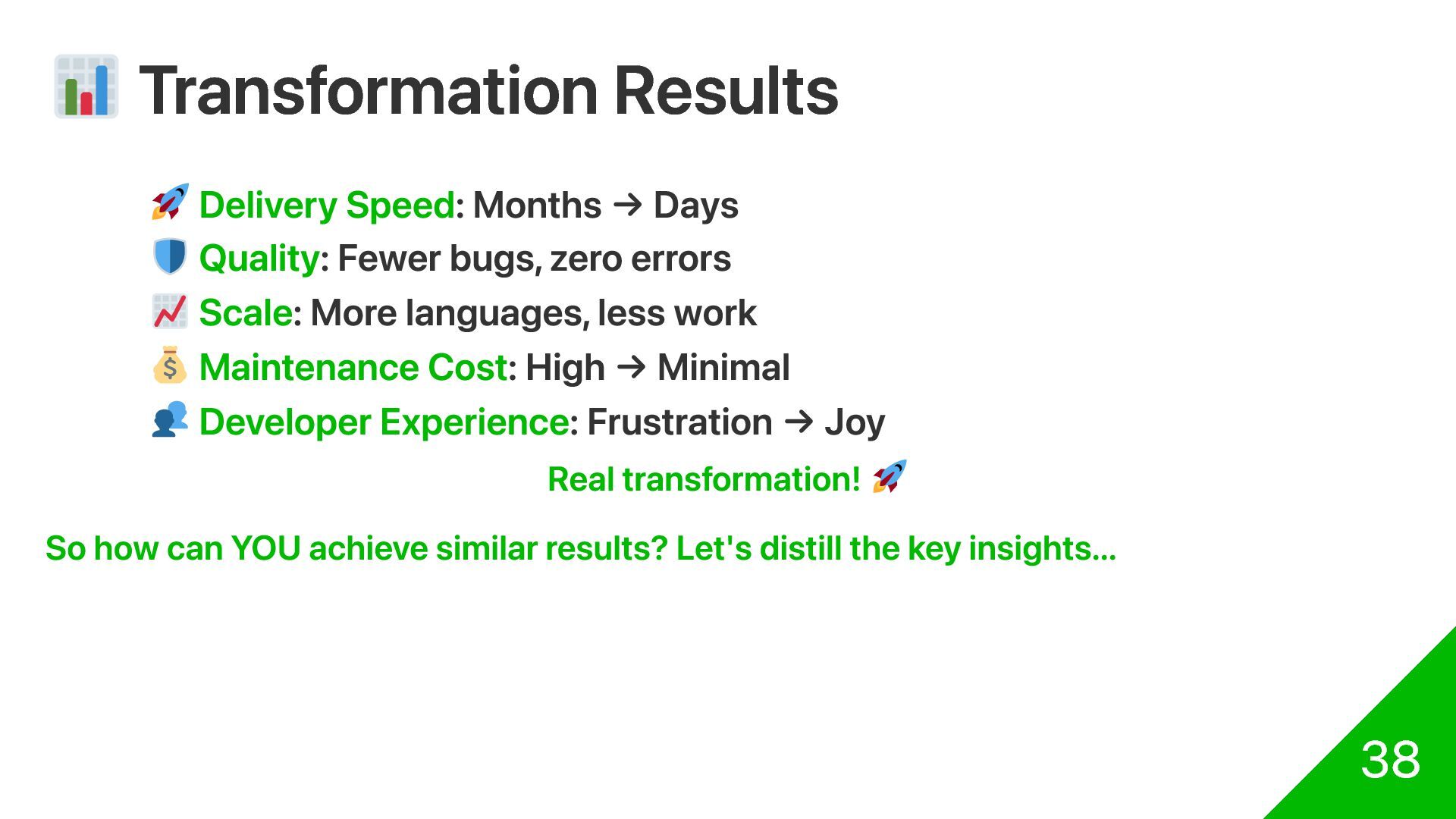 📊 Transformation Results

🚀 Delivery Speed: Months → Days
🛡️ Quality: Fewer bugs, zero errors
📈 Scale: More languages, less work
💰 Maintenance Cost: High → Minimal
👥 Developer Experience: Frustration → Joy

Real transformation! 🚀

So how can YOU achieve similar results? Let's distill the key insights...

38